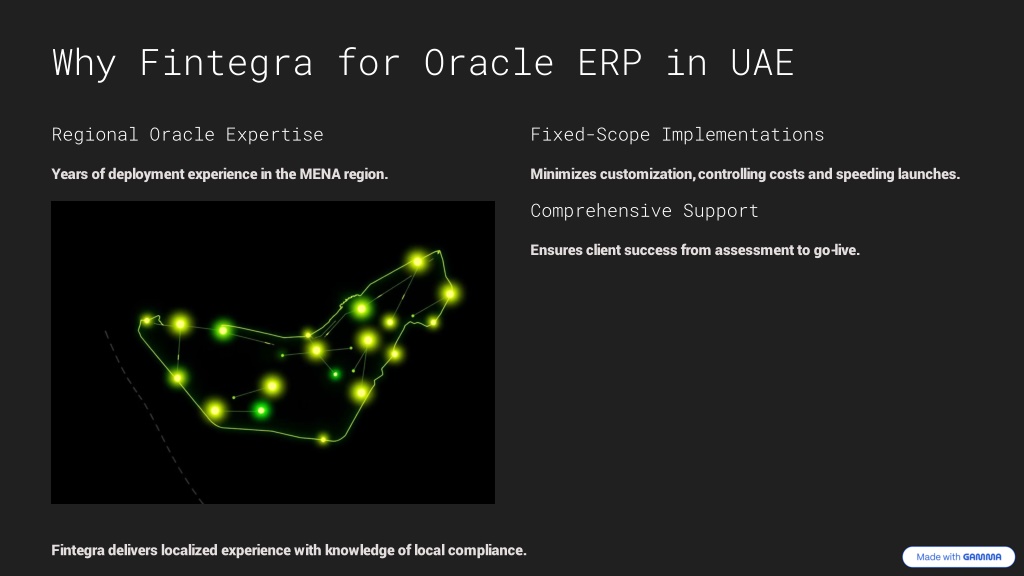 Why Fintegra for Oracle ERP in UAE

Regional Oracle Expertise

Years of deployment experience in the MENA region.

Fixed-Scope Implementations

Minimizes customization, controlling costs and speeding launches.

Comprehensive Support

Ensures client success from assessment to go-live.

Fintegra delivers localized experience with knowledge of local compliance.

Made with GAMMA